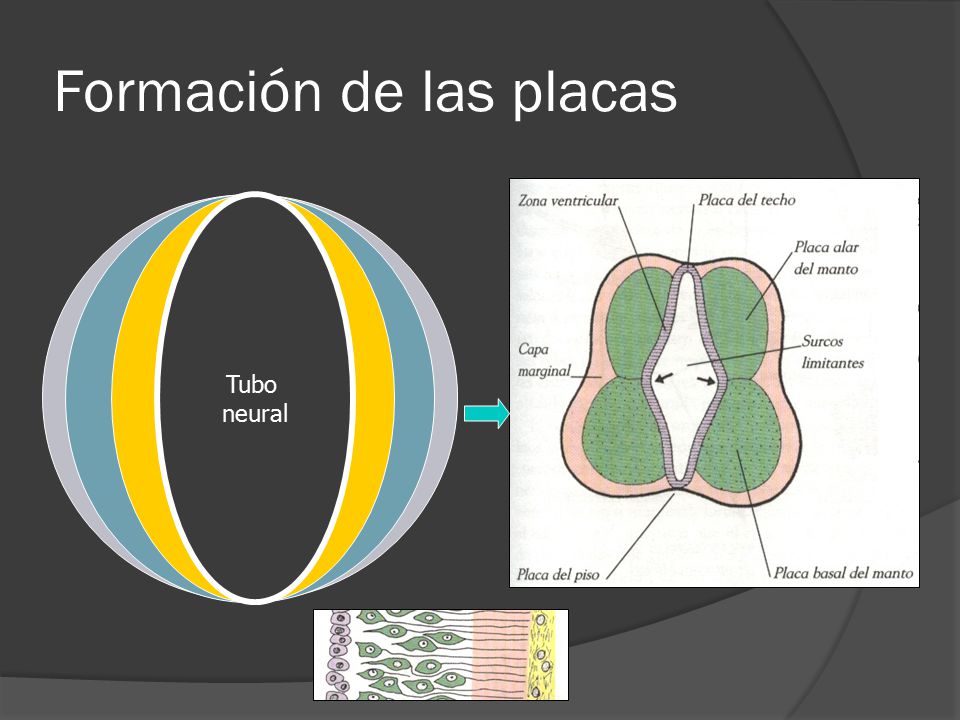 Formación de las placas

Tubo neural

Zona ventricular
Placa del techo
Placa alar del manto
Capa marginal
Surcos limitantes
Placa del piso
Placa basal del manto